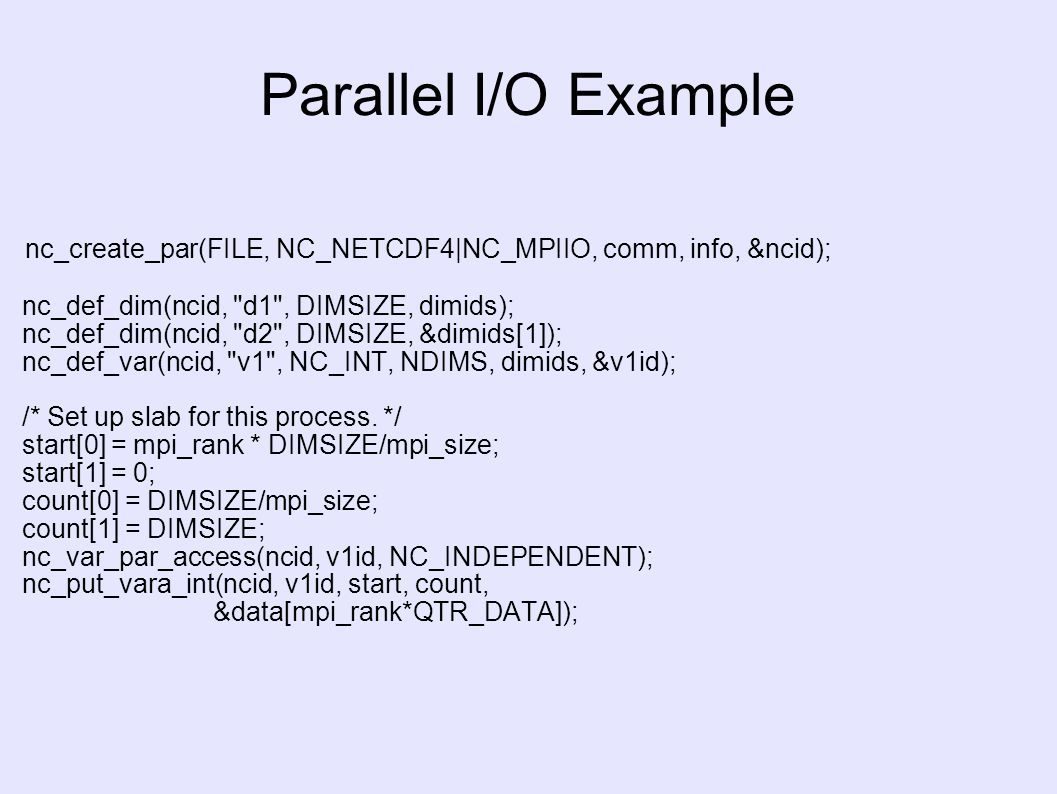 Parallel I/O Example

nc_create_par(FILE, NC_NETCDF4|NC_MPIIO, comm, info, &ncid);

nc_def_dim(ncid, "d1", DIMSIZE, dimids);
nc_def_dim(ncid, "d2", DIMSIZE, &dimids[1]);
nc_def_var(ncid, "v1", NC_INT, NDIMS, dimids, &v1id);

/* Set up slab for this process. */
start[0] = mpi_rank * DIMSIZE/mpi_size;
start[1] = 0;
count[0] = DIMSIZE/mpi_size;
count[1] = DIMSIZE;
nc_var_par_access(ncid, v1id, NC_INDEPENDENT);
nc_put_vara_int(ncid, v1id, start, count,
&data[mpi_rank*QTR_DATA]);